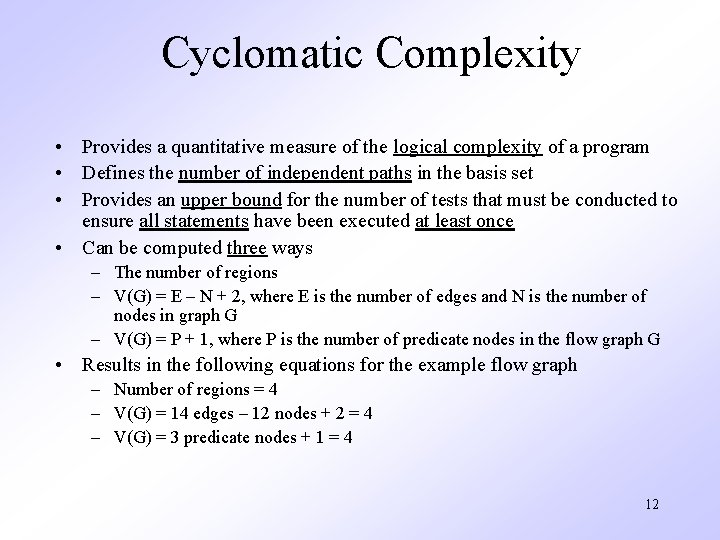 Cyclomatic Complexity

• Provides a quantitative measure of the logical complexity of a program
• Defines the number of independent paths in the basis set
• Provides an upper bound for the number of tests that must be conducted to ensure all statements have been executed at least once
• Can be computed three ways
– The number of regions
– V(G) = E – N + 2, where E is the number of edges and N is the number of nodes in graph G
– V(G) = P + 1, where P is the number of predicate nodes in the flow graph G
• Results in the following equations for the example flow graph
– Number of regions = 4
– V(G) = 14 edges – 12 nodes + 2 = 4
– V(G) = 3 predicate nodes + 1 = 4

12